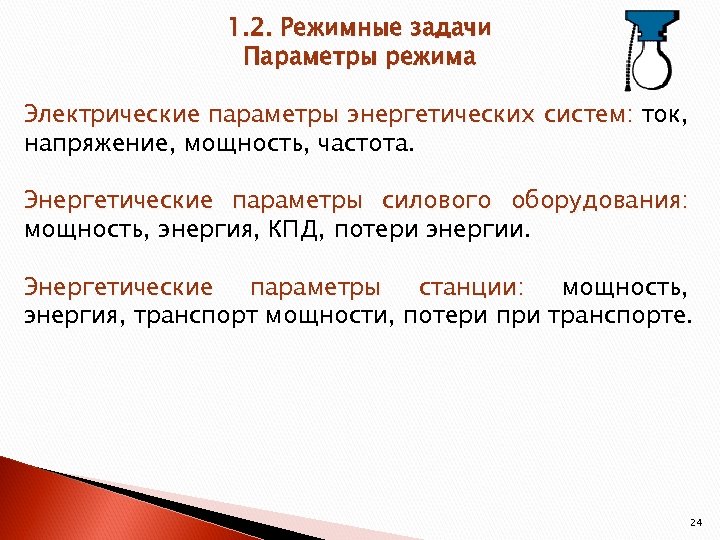 1.2. Режимные задачи
Параметры режима

Электрические параметры энергетических систем: ток, напряжение, мощность, частота.

Энергетические параметры силового оборудования: мощность, энергия, КПД, потери энергии.

Энергетические параметры станции: мощность, энергия, транспорт мощности, потери при транспорте.

24